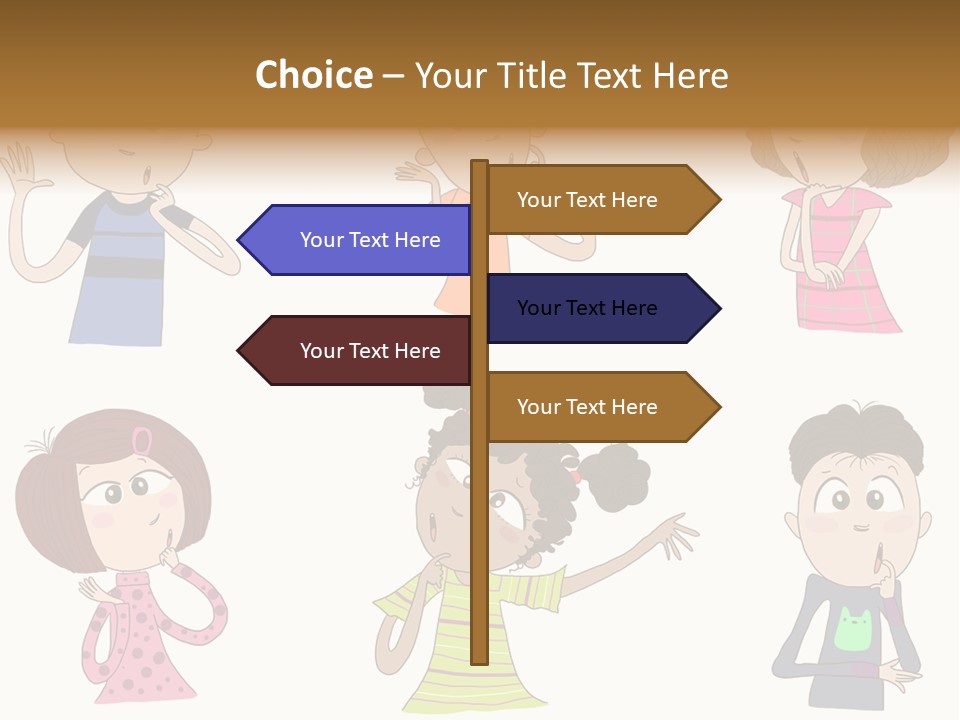 Choice – Your Title Text Here

Your Text Here

Your Text Here

Your Text Here

Your Text Here

Your Text Here